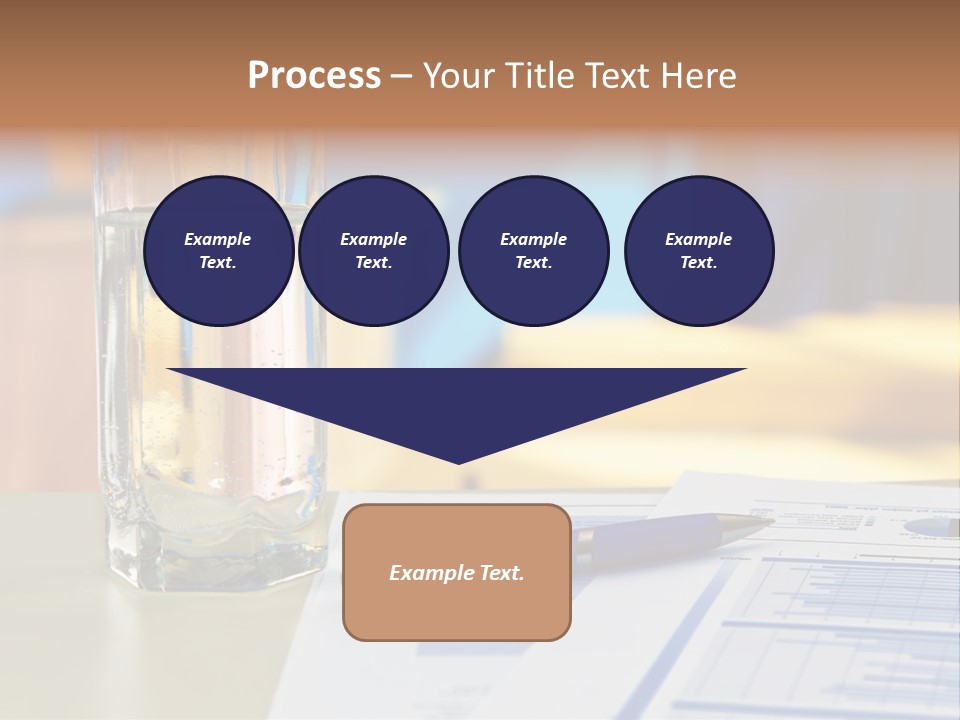 Process – Your Title Text Here

Example Text.

Example Text.

Example Text.

Example Text.

Example Text.